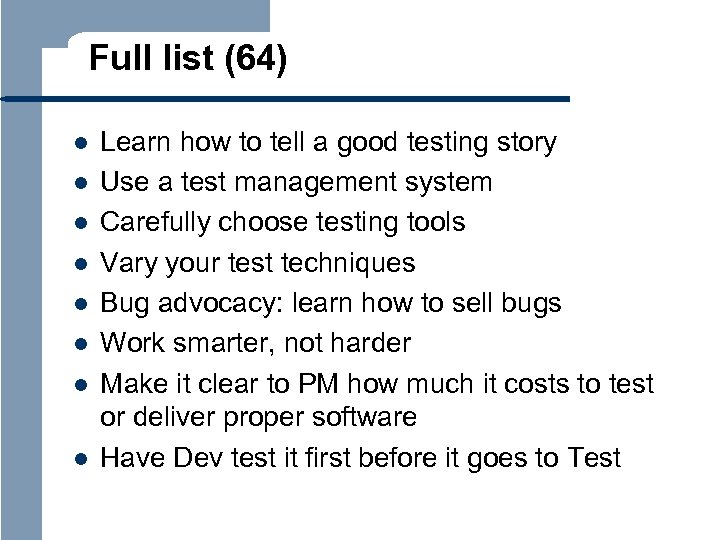 Full list (64)

- Learn how to tell a good testing story
- Use a test management system
- Carefully choose testing tools
- Vary your test techniques
- Bug advocacy: learn how to sell bugs
- Work smarter, not harder
- Make it clear to PM how much it costs to test or deliver proper software
- Have Dev test it first before it goes to Test